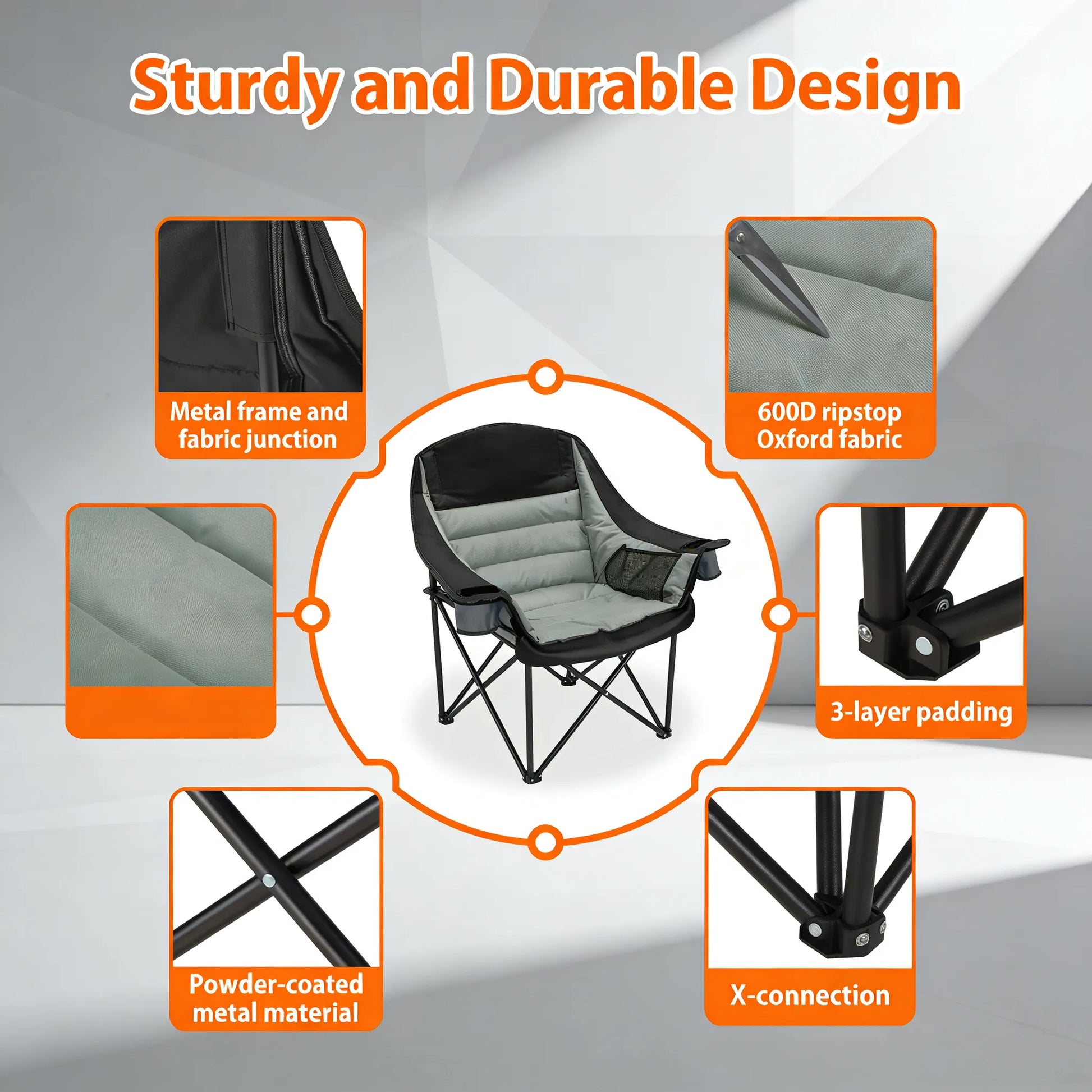 Sturdy and Durable Design

Metal frame and fabric junction

600D ripstop Oxford fabric

3-layer padding

Powder-coated metal material

X-connection